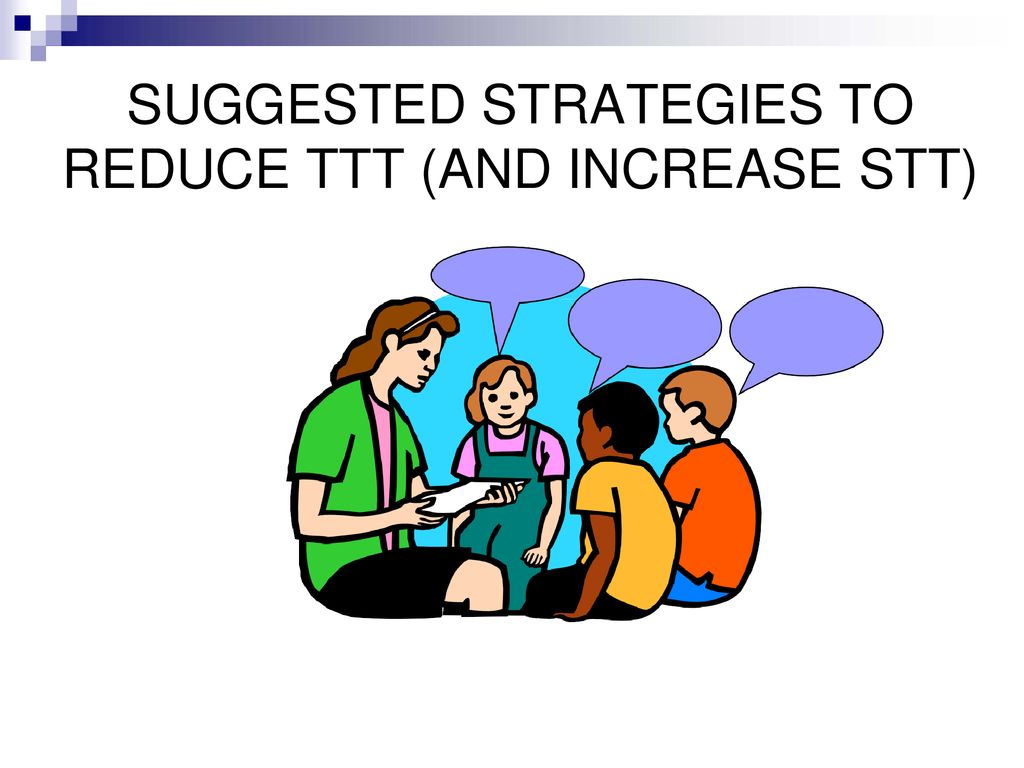 SUGGESTED STRATEGIES TO REDUCE TTT (AND INCREASE STT)